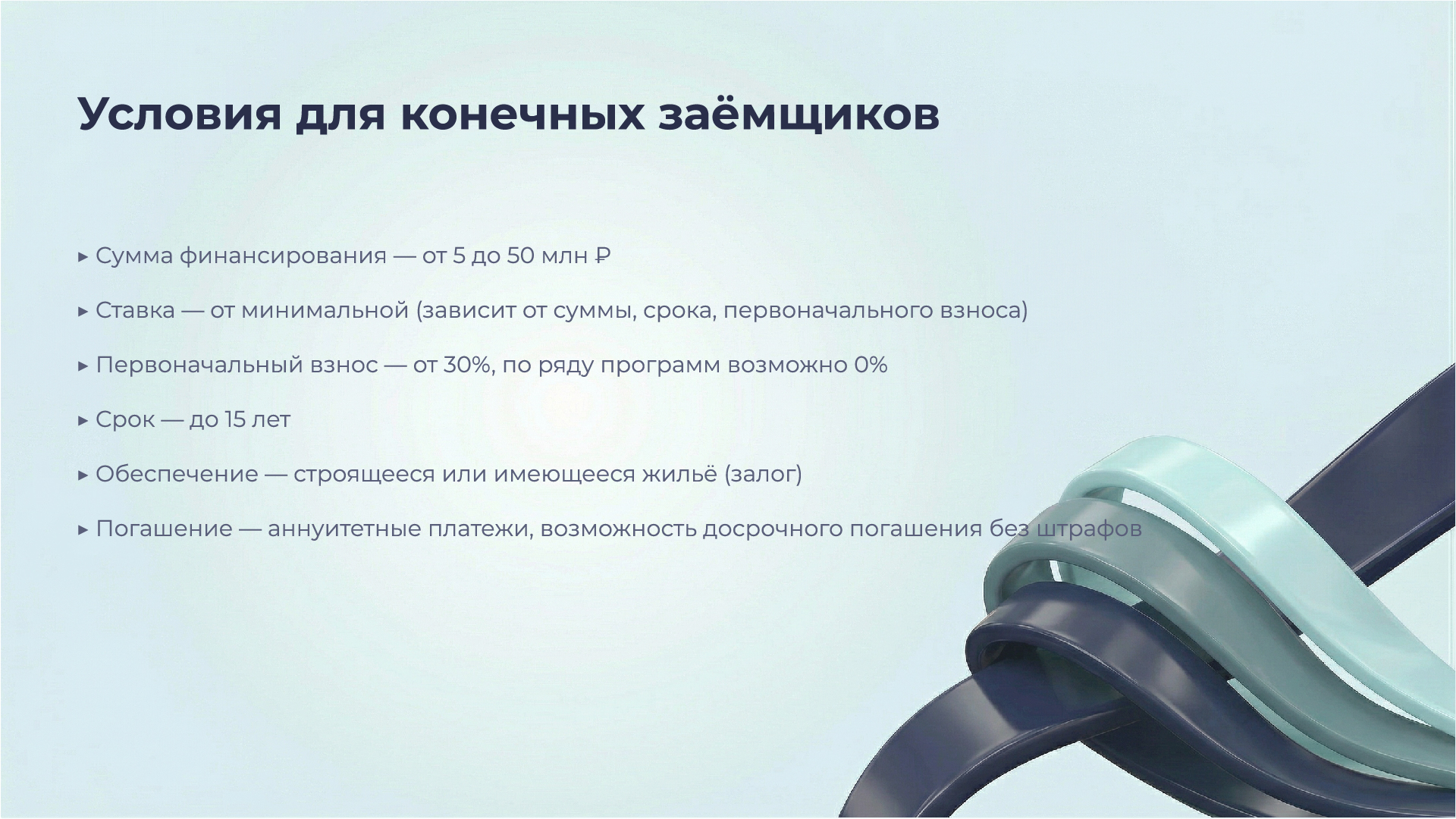 Условия для конечных заёмщиков

▸ Сумма финансирования — от 5 до 50 млн ₽

▸ Ставка — от минимальной (зависит от суммы, срока, первоначального взноса)

▸ Первоначальный взнос — от 30%, по ряду программ возможно 0%

▸ Срок — до 15 лет

▸ Обеспечение — строящееся или имеющееся жильё (залог)

▸ Погашение — аннуитетные платежи, возможность досрочного погашения без штрафов